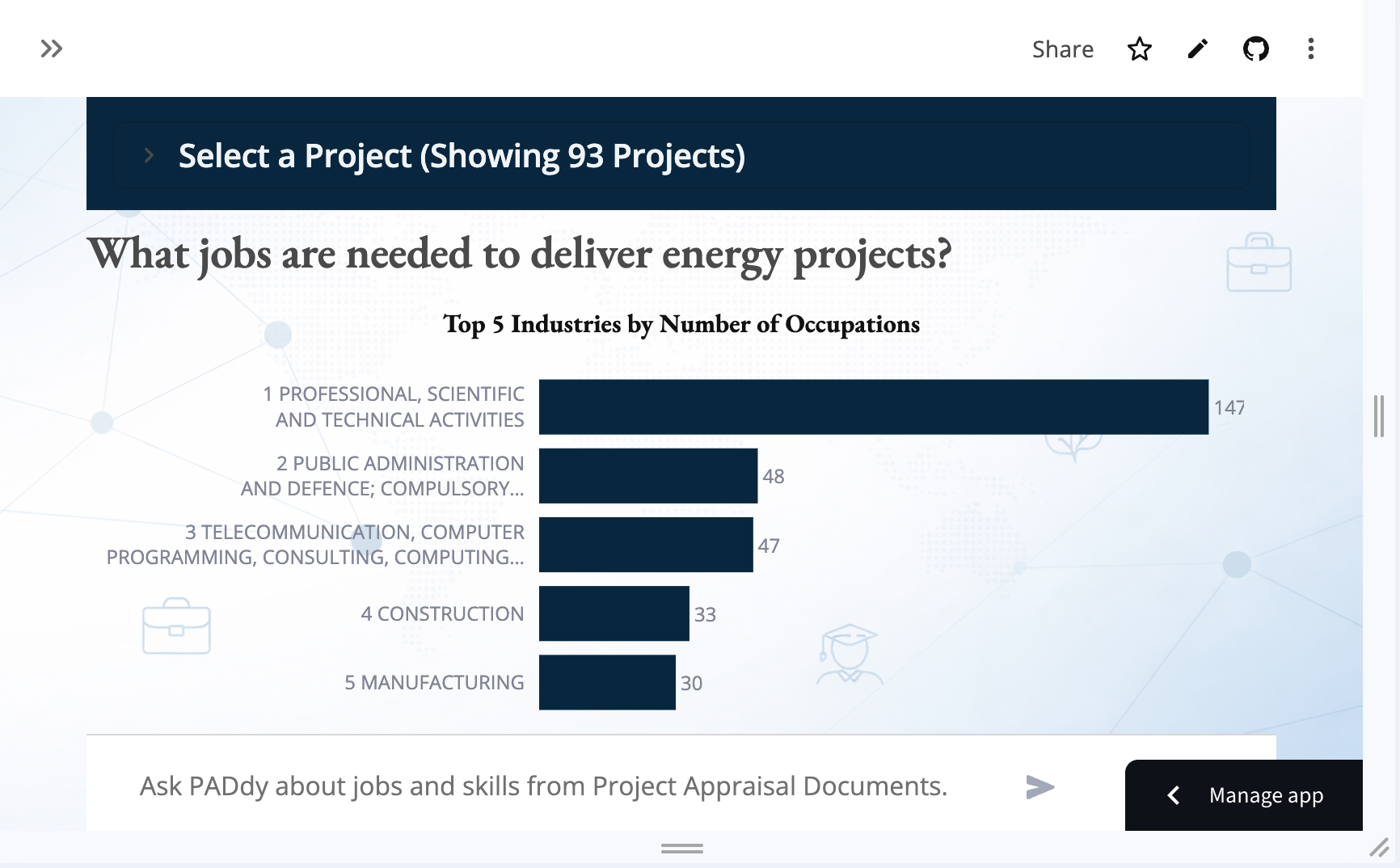 Share

Select a Project (Showing 93 Projects)

What jobs are needed to deliver energy projects?

Top 5 Industries by Number of Occupations

1 PROFESSIONAL, SCIENTIFIC AND TECHNICAL ACTIVITIES 147

2 PUBLIC ADMINISTRATION AND DEFENCE; COMPULSORY... 48

3 TELECOMMUNICATION, COMPUTER PROGRAMMING, CONSULTING, COMPUTING... 47

4 CONSTRUCTION 33

5 MANUFACTURING 30

Ask PADdy about jobs and skills from Project Appraisal Documents.

Manage app